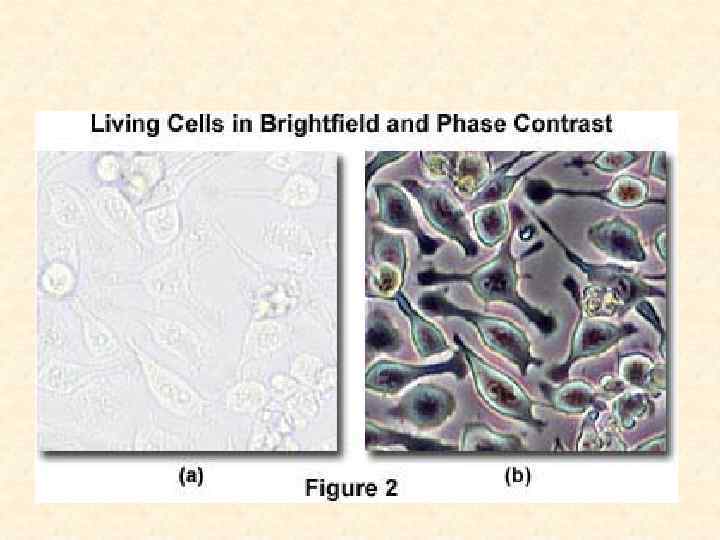 Living Cells in Brightfield and Phase Contrast

(a)

(b)

Figure 2